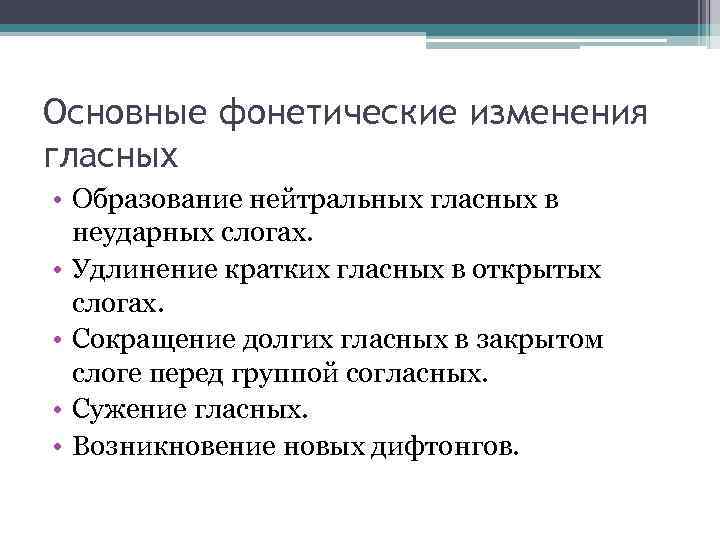 Основные фонетические изменения гласных

• Образование нейтральных гласных в неударных слогах.
• Удлинение кратких гласных в открытых слогах.
• Сокращение долгих гласных в закрытом слоге перед группой согласных.
• Сужение гласных.
• Возникновение новых дифтонгов.